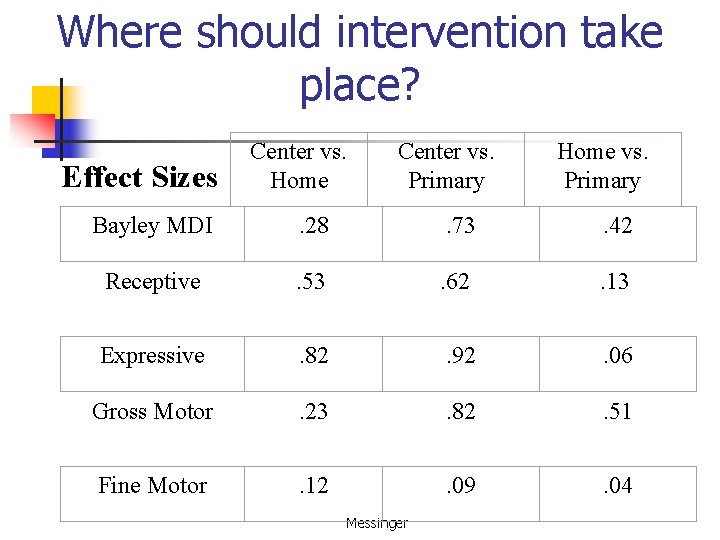 Where should intervention take place?

| Effect Sizes | Center vs. Home | Center vs. Primary | Home vs. Primary |
|---|---|---|---|
| Bayley MDI | .28 | .73 | .42 |
| Receptive | .53 | .62 | .13 |
| Expressive | .82 | .92 | .06 |
| Gross Motor | .23 | .82 | .51 |
| Fine Motor | .12 | .09 | .04 |

Messinger